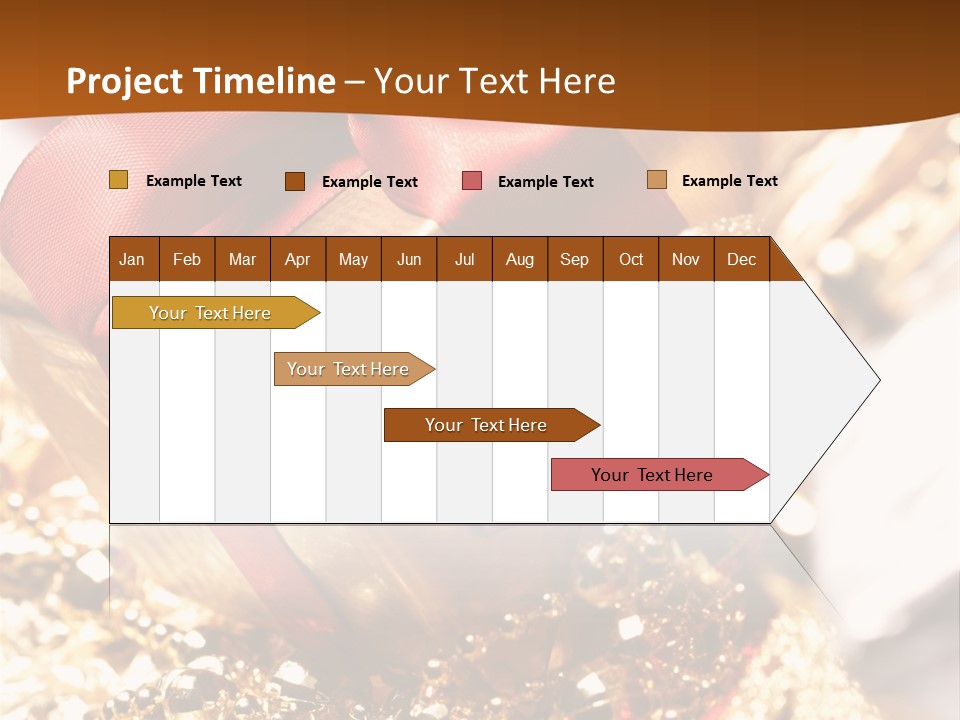 Project Timeline – Your Text Here

Example Text Example Text Example Text Example Text

| Jan | Feb | Mar | Apr | May | Jun | Jul | Aug | Sep | Oct | Nov | Dec |
|---|---|---|---|---|---|---|---|---|---|---|---|

Your Text Here

Your Text Here

Your Text Here

Your Text Here